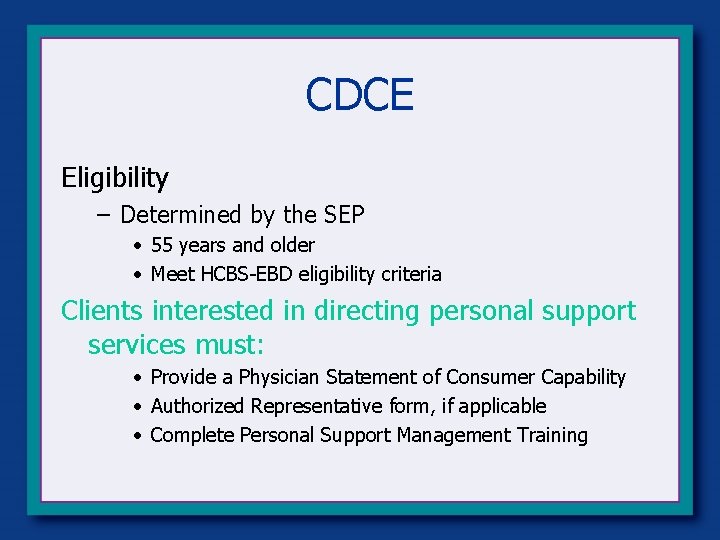 CDCE

Eligibility

– Determined by the SEP

• 55 years and older

• Meet HCBS-EBD eligibility criteria

Clients interested in directing personal support services must:

• Provide a Physician Statement of Consumer Capability

• Authorized Representative form, if applicable

• Complete Personal Support Management Training